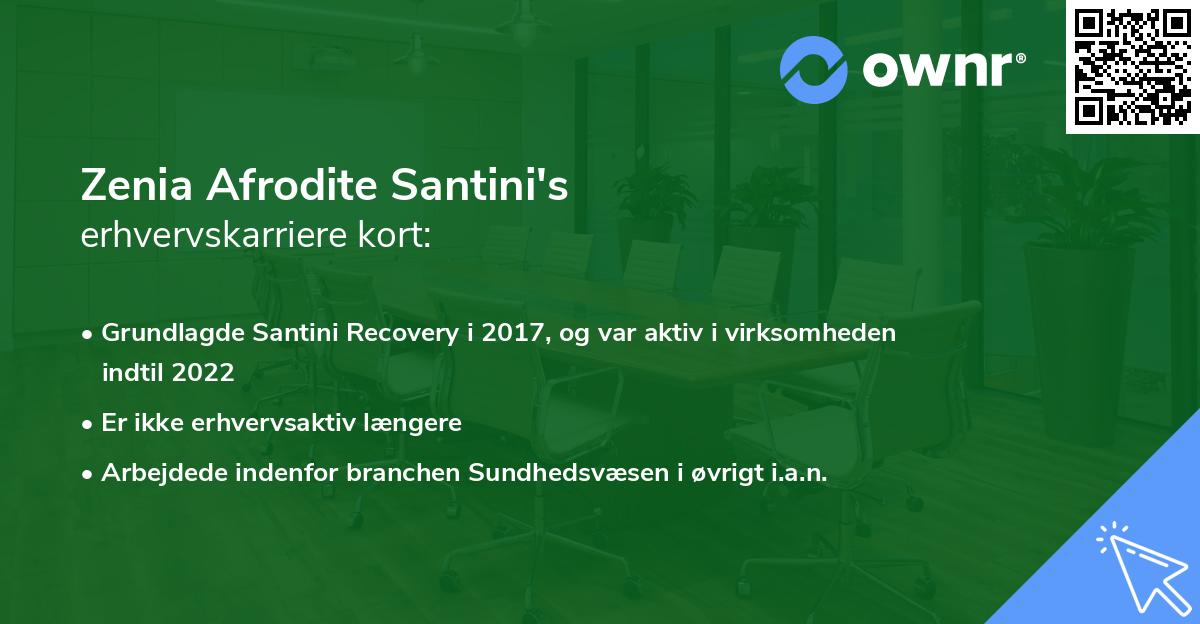 ownr®

Zenia Afrodite Santini's
erhvervskarriere kort:

• Grundlagde Santini Recovery i 2017, og var aktiv i virksomheden indtil 2022
• Er ikke erhvervsaktiv længere
• Arbejdede indenfor branchen Sundhedsvæsen i øvrigt i.a.n.